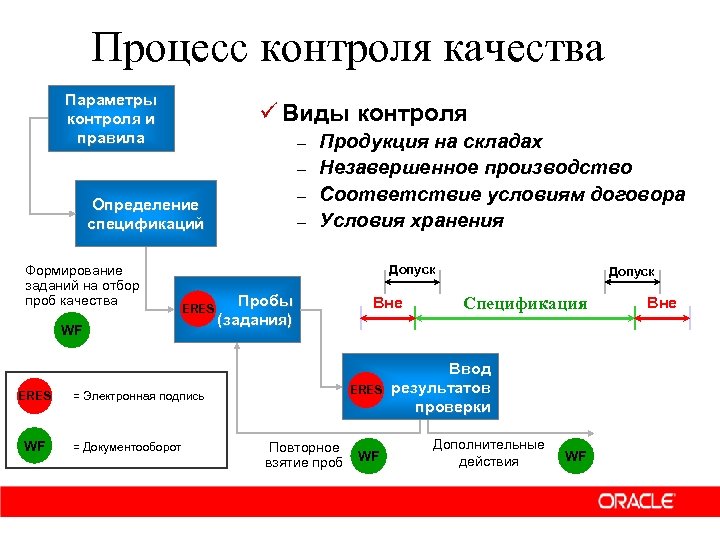 Процесс контроля качества

Параметры контроля и правила

Определение спецификаций

Формирование заданий на отбор проб качества

WF

ERES Пробы (задания)

ERES Ввод результатов проверки

✓ Виды контроля
– Продукция на складах
– Незавершенное производство
– Соответствие условиям договора
– Условия хранения

Допуск

Допуск

Вне

Спецификация

Вне

ERES = Электронная подпись

WF = Документооборот

Повторное взятие проб WF

Дополнительные действия WF

ORACLE